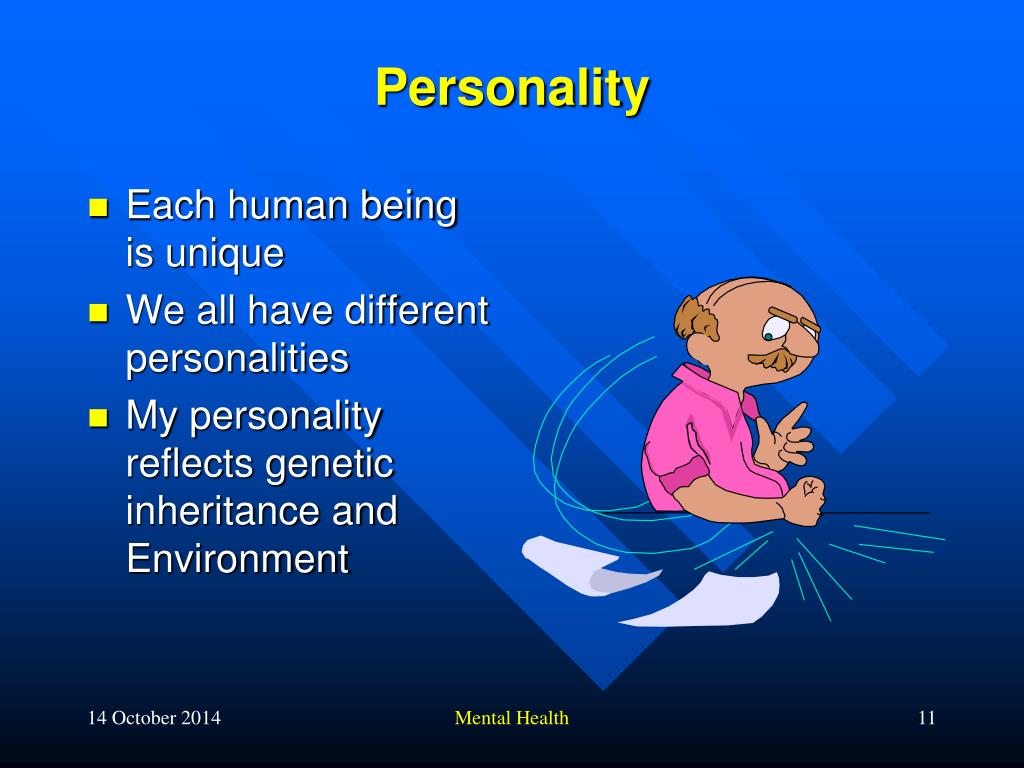 Personality

- Each human being is unique
- We all have different personalities
- My personality reflects genetic inheritance and Environment

14 October 2014

Mental Health

11